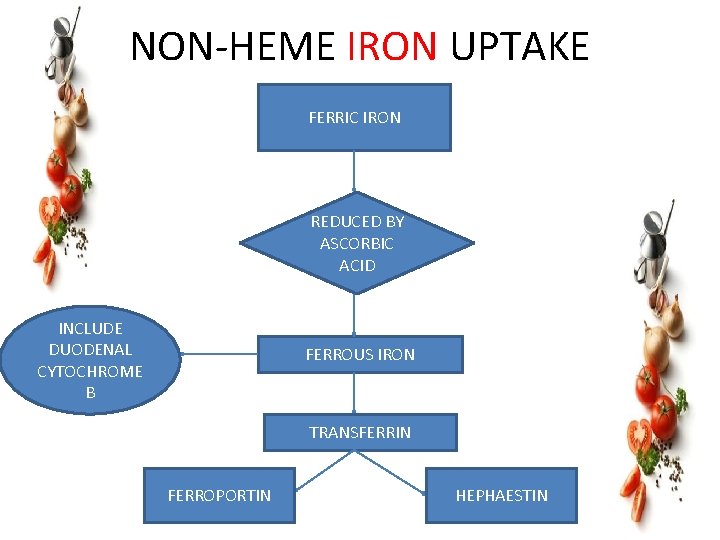 NON-HEME IRON UPTAKE

FERRIC IRON

REDUCED BY ASCORBIC ACID

INCLUDE DUODENAL CYTOCHROME B

FERROUS IRON

TRANSFERRIN

FERROPORTIN

HEPHAESTIN